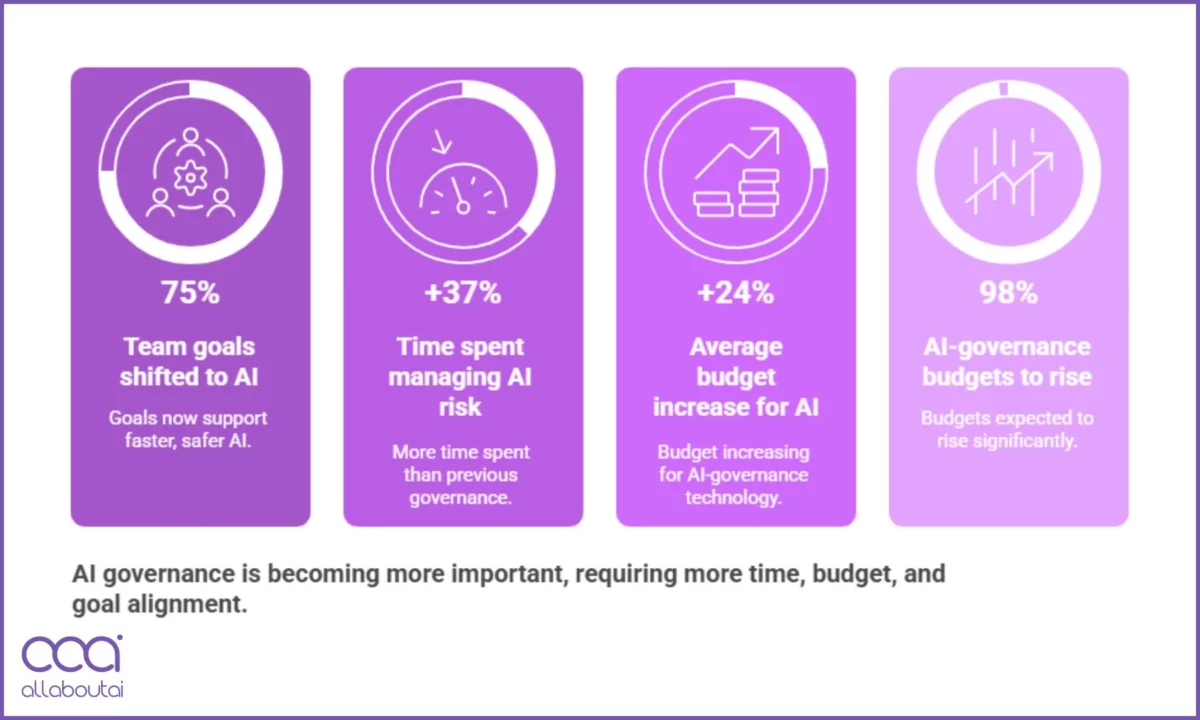 75%

Team goals shifted to AI

Goals now support faster, safer AI.

+37%

Time spent managing AI risk

More time spent than previous governance.

+24%

Average budget increase for AI

Budget increasing for AI-governance technology.

98%

AI-governance budgets to rise

Budgets expected to rise significantly.

AI governance is becoming more important, requiring more time, budget, and goal alignment.

aai
allaboutai